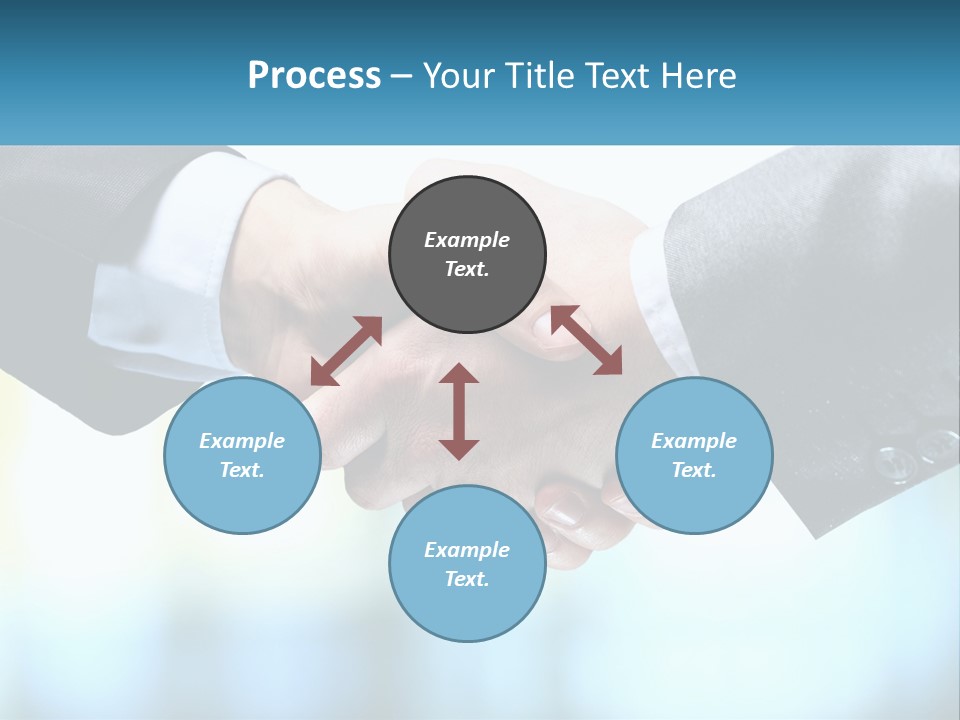 Process – Your Title Text Here

Example Text.

Example Text.

Example Text.

Example Text.